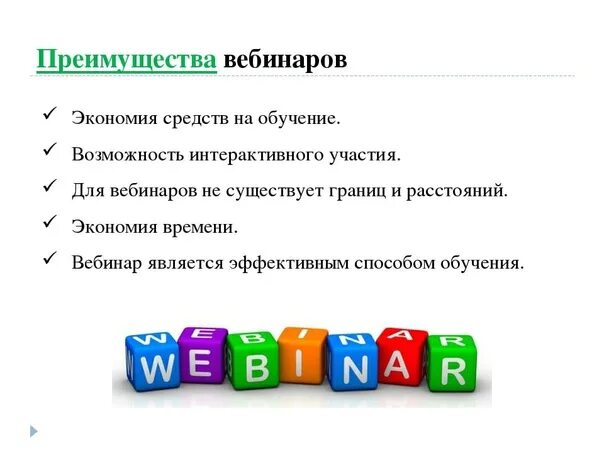 Преимущества вебинаров

✓ Экономия средств на обучение.
✓ Возможность интерактивного участия.
✓ Для вебинаров не существует границ и расстояний.
✓ Экономия времени.
✓ Вебинар является эффективным способом обучения.

WEBINAR